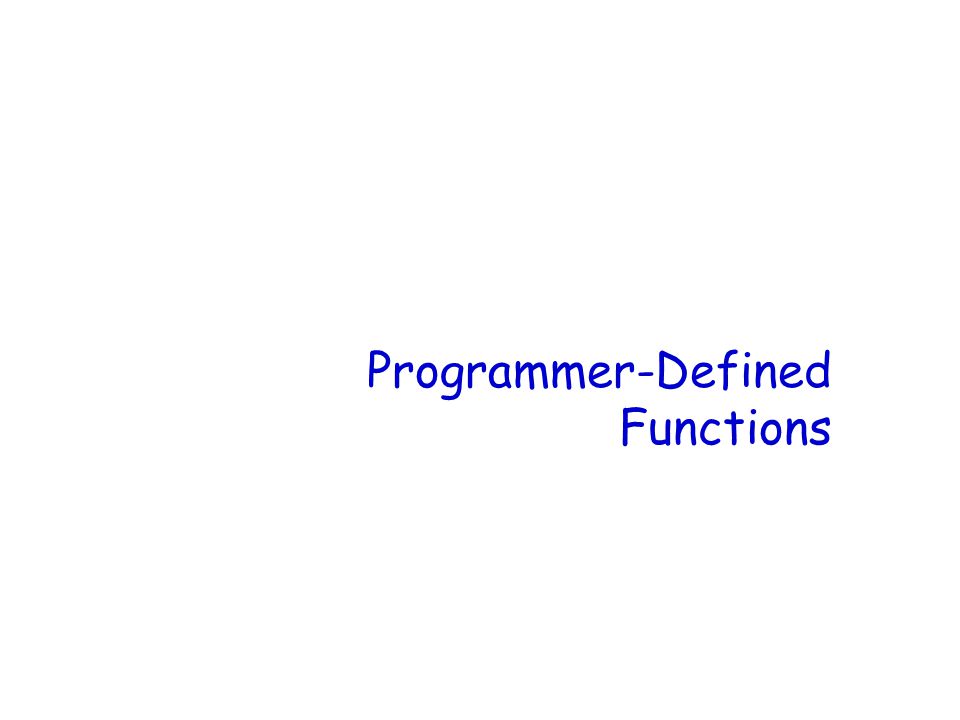 Programmer-Defined Functions